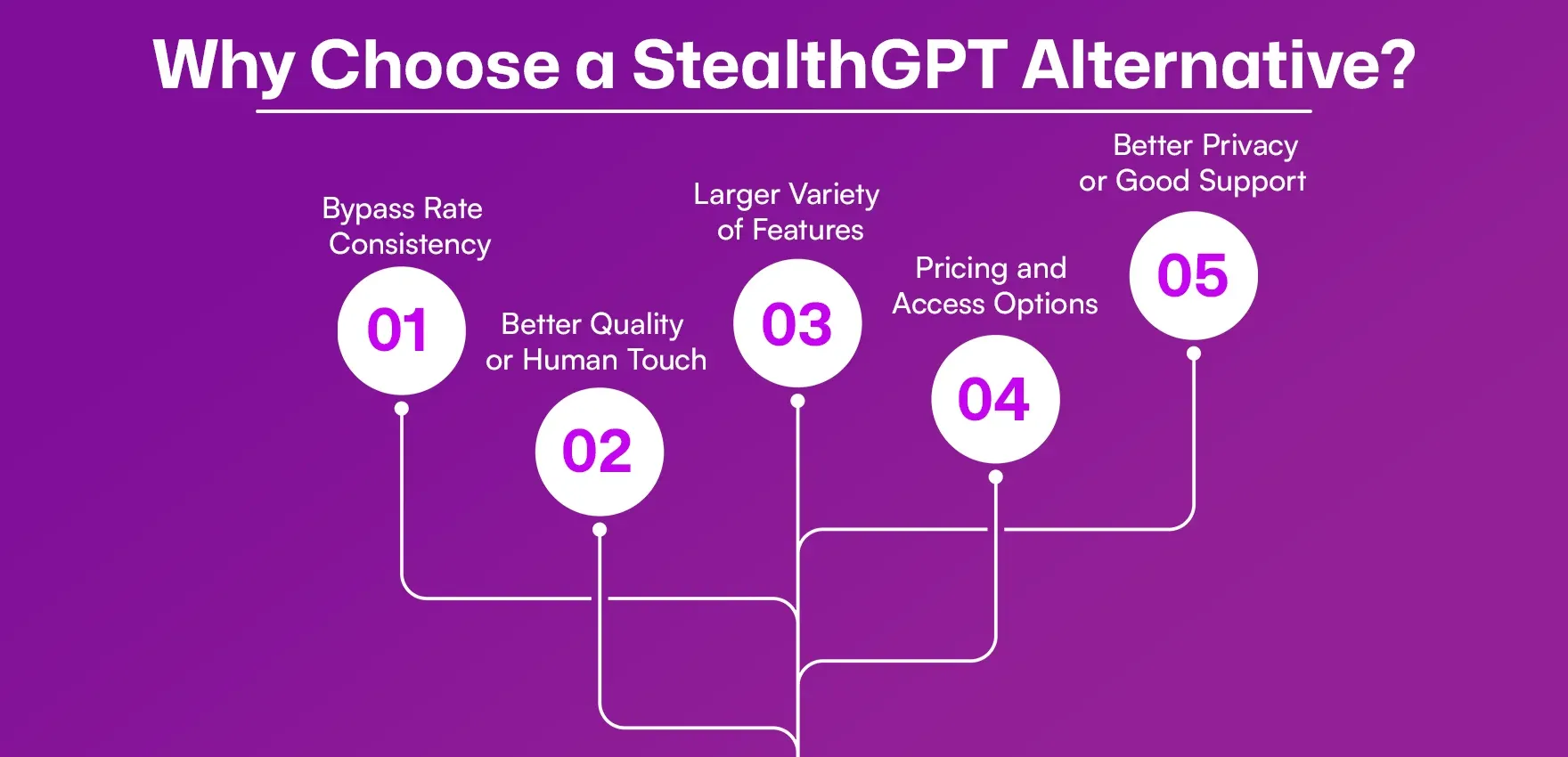 Why Choose a StealthGPT Alternative?

Bypass Rate Consistency

01

Better Quality or Human Touch

02

Larger Variety of Features

03

Pricing and Access Options

04

Better Privacy or Good Support

05